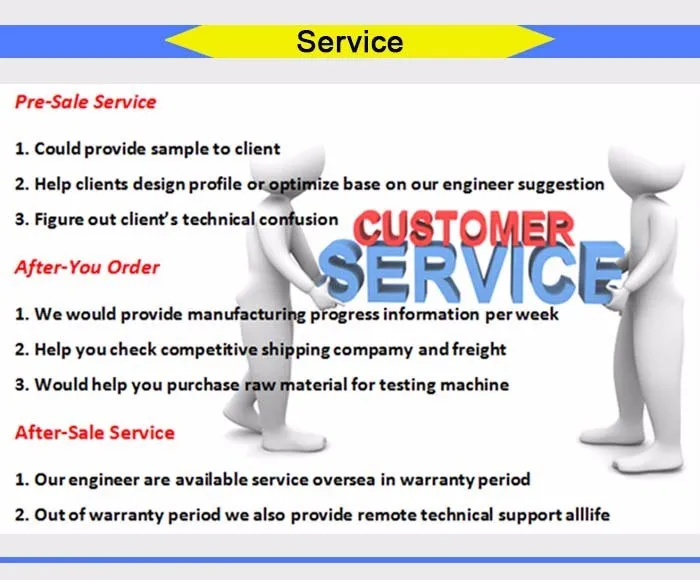 Service

Pre-Sale Service

1. Could provide sample to client

2. Help clients design profile or optimize base on our engineer suggestion

3. Figure out client's technical confusion

CUSTOMER SERVICE

After-You Order

1. We would provide manufacturing progress information per week

2. Help you check competitive shipping compamy and freight

3. Would help you purchase raw material for testing machine

After-Sale Service

1. Our engineer are available service oversea in warranty period

2. Out of warranty period we also provide remote technical support alllife